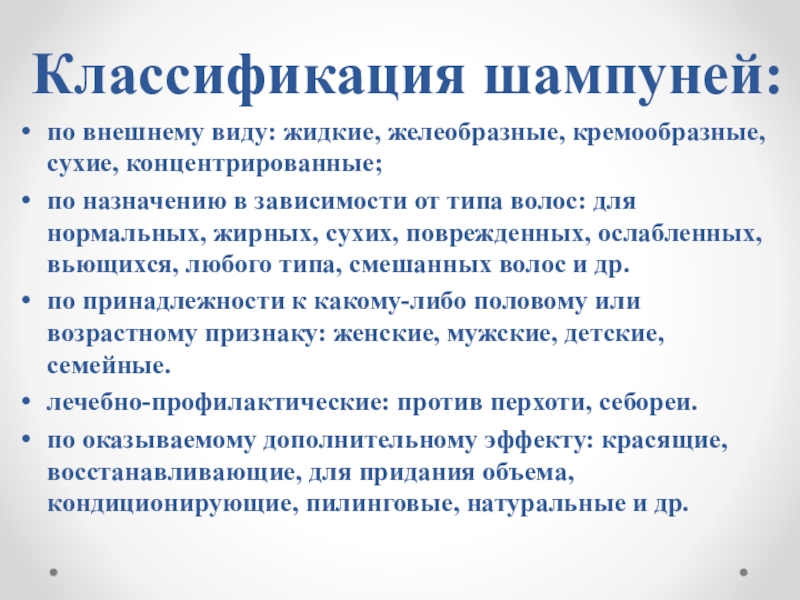 Классификация шампуней:

• по внешнему виду: жидкие, желеобразные, кремообразные, сухие, концентрированные;

• по назначению в зависимости от типа волос: для нормальных, жирных, сухих, поврежденных, ослабленных, вьющихся, любого типа, смешанных волос и др.

• по принадлежности к какому-либо половому или возрастному признаку: женские, мужские, детские, семейные.

• лечебно-профилактические: против перхоти, себореи.

• по оказываемому дополнительному эффекту: красящие, восстанавливающие, для придания объема, кондиционирующие, пилинговые, натуральные и др.